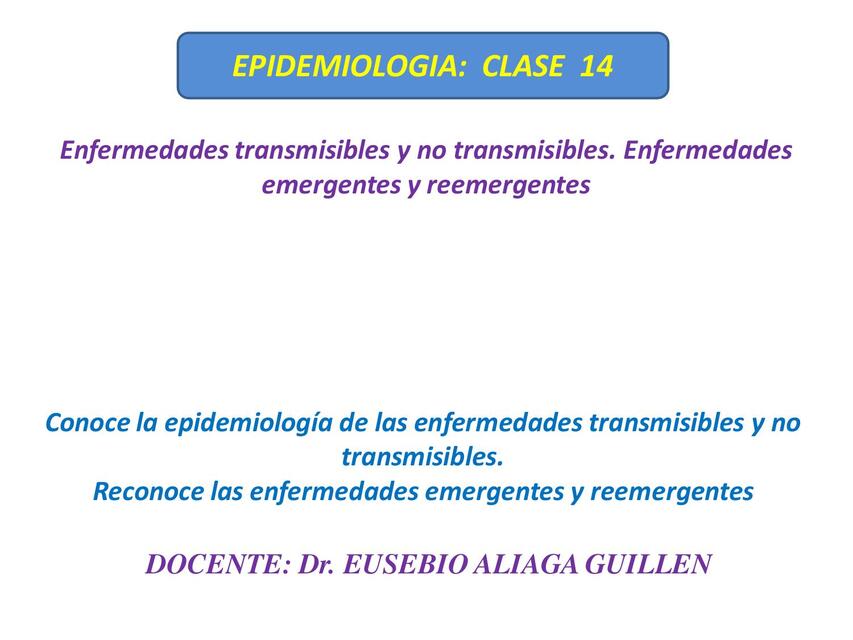 EPIDEMIOLOGIA: CLASE 14

Enfermedades transmisibles y no transmisibles. Enfermedades emergentes y reemergentes

Conoce la epidemiología de las enfermedades transmisibles y no transmisibles.
Reconoce las enfermedades emergentes y reemergentes

DOCENTE: Dr. EUSEBIO ALIAGA GUILLEN